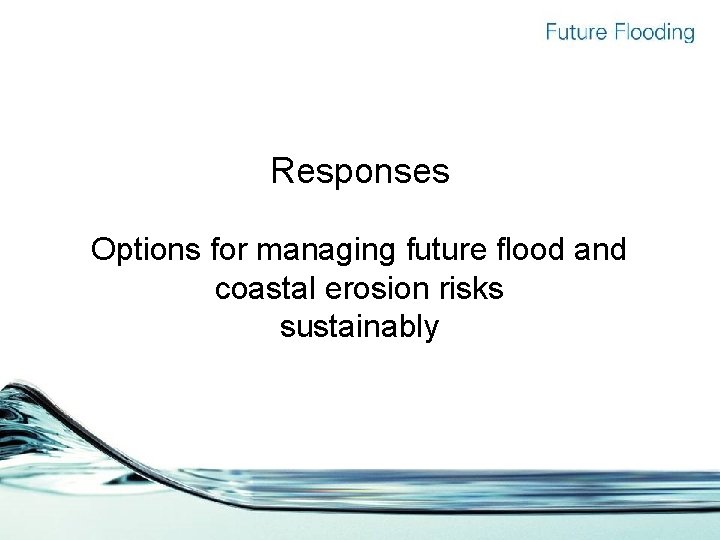 Future Flooding

Responses

Options for managing future flood and coastal erosion risks sustainably